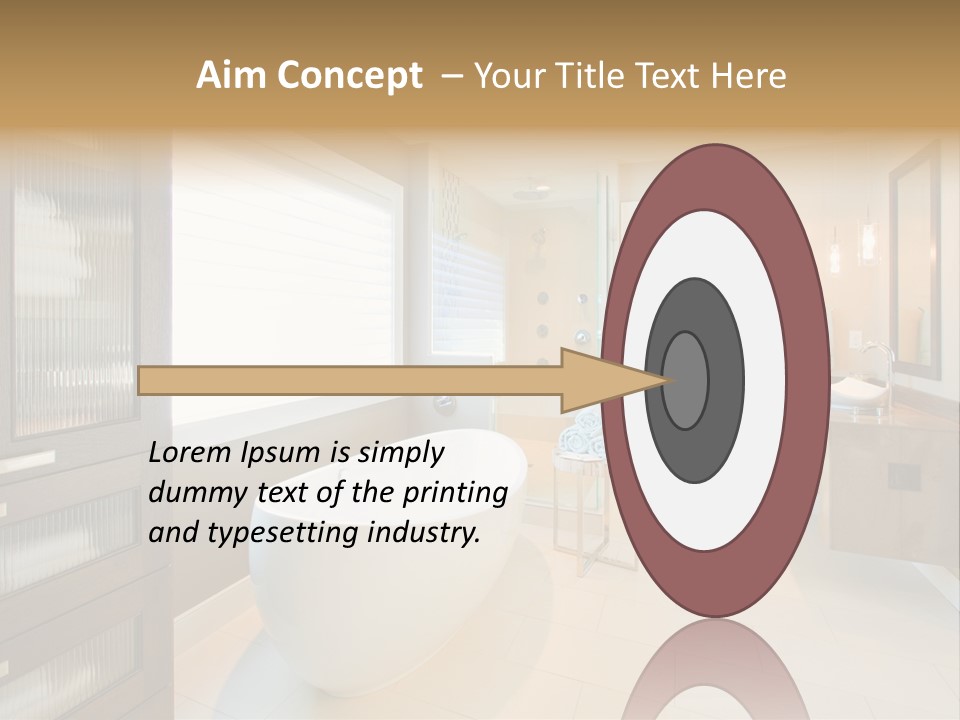 Aim Concept – Your Title Text Here

Lorem Ipsum is simply dummy text of the printing and typesetting industry.